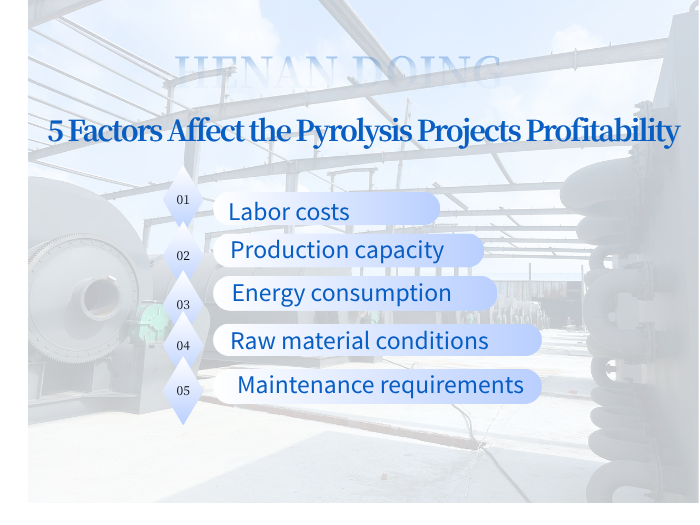 HENAN DOING

5 Factors Affect the Pyrolysis Projects Profitability

01 Labor costs

02 Production capacity

03 Energy consumption

04 Raw material conditions

05 Maintenance requirements